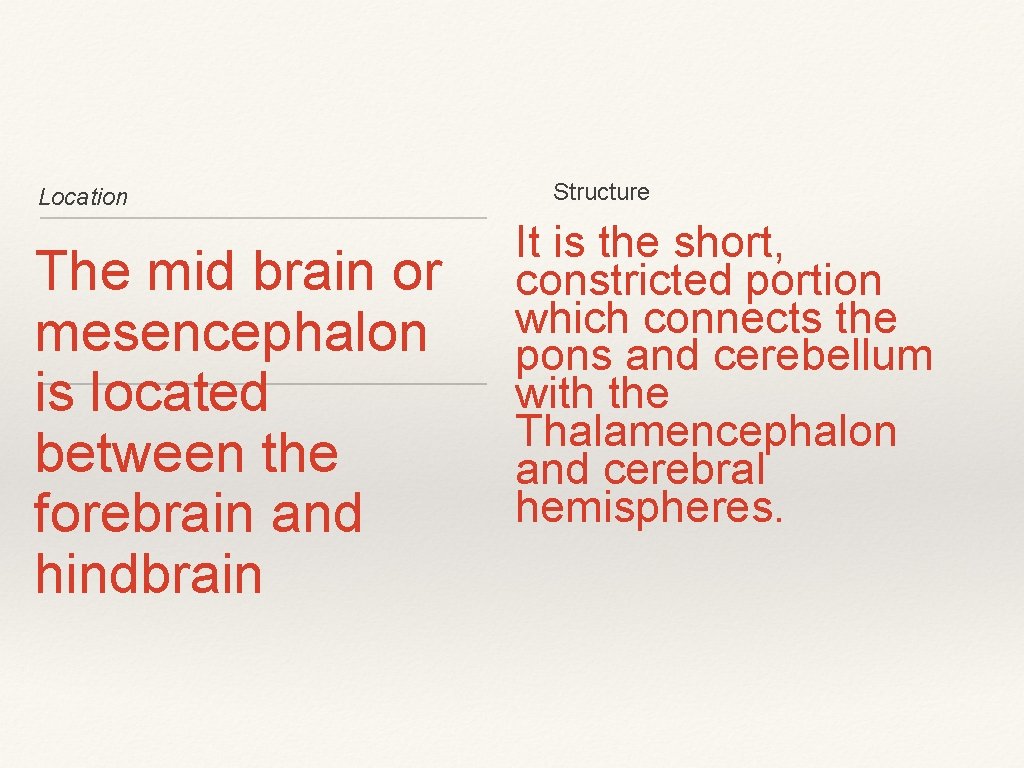 Location

The mid brain or mesencephalon is located between the forebrain and hindbrain

Structure

It is the short, constricted portion which connects the pons and cerebellum with the Thalamencephalon and cerebral hemispheres.